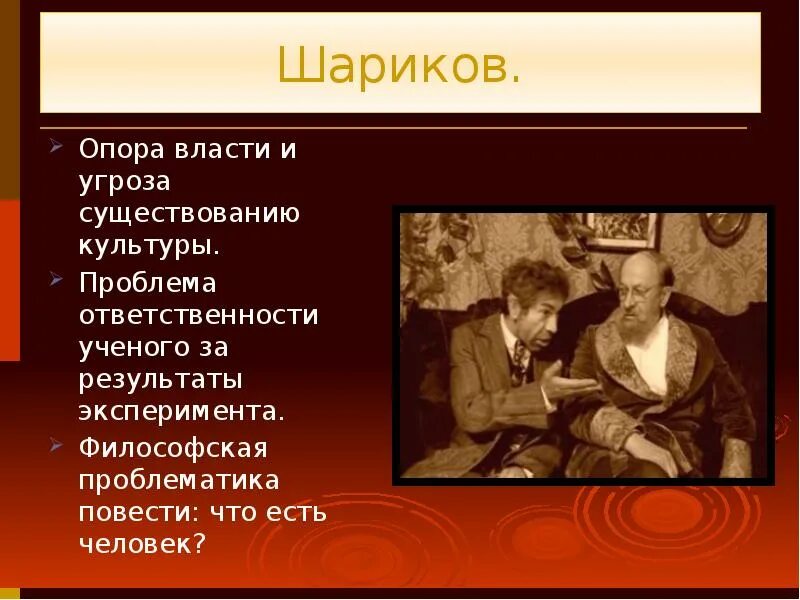 Шариков.

Опора власти и угроза существованию культуры.

Проблема ответственности ученого за результаты эксперимента.

Философская проблематика повести: что есть человек?